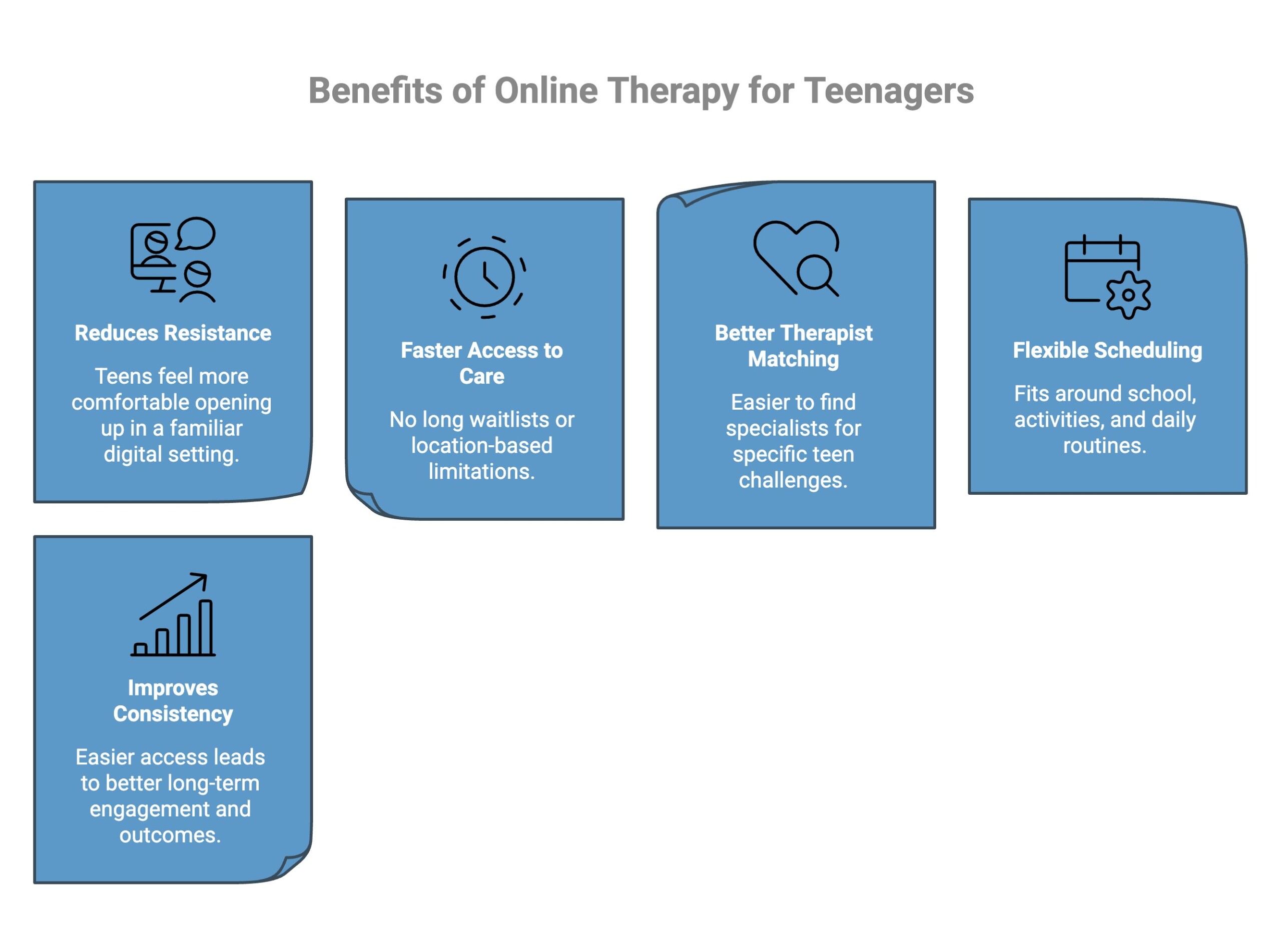 Benefits of Online Therapy for Teenagers

Reduces Resistance

Teens feel more comfortable opening up in a familiar digital setting.

Faster Access to Care

No long waitlists or location-based limitations.

Better Therapist Matching

Easier to find specialists for specific teen challenges.

Flexible Scheduling

Fits around school, activities, and daily routines.

Improves Consistency

Easier access leads to better long-term engagement and outcomes.